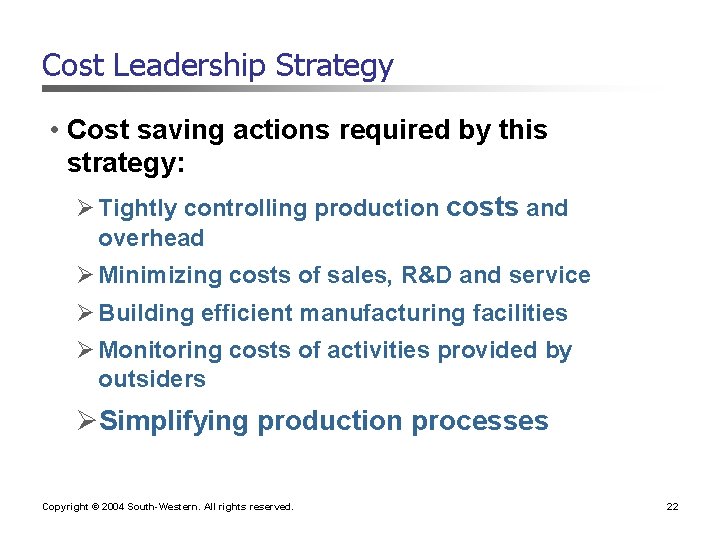 Cost Leadership Strategy

• Cost saving actions required by this strategy:

➢ Tightly controlling production costs and overhead

➢ Minimizing costs of sales, R&D and service

➢ Building efficient manufacturing facilities

➢ Monitoring costs of activities provided by outsiders

➢ Simplifying production processes

Copyright © 2004 South-Western. All rights reserved.

22